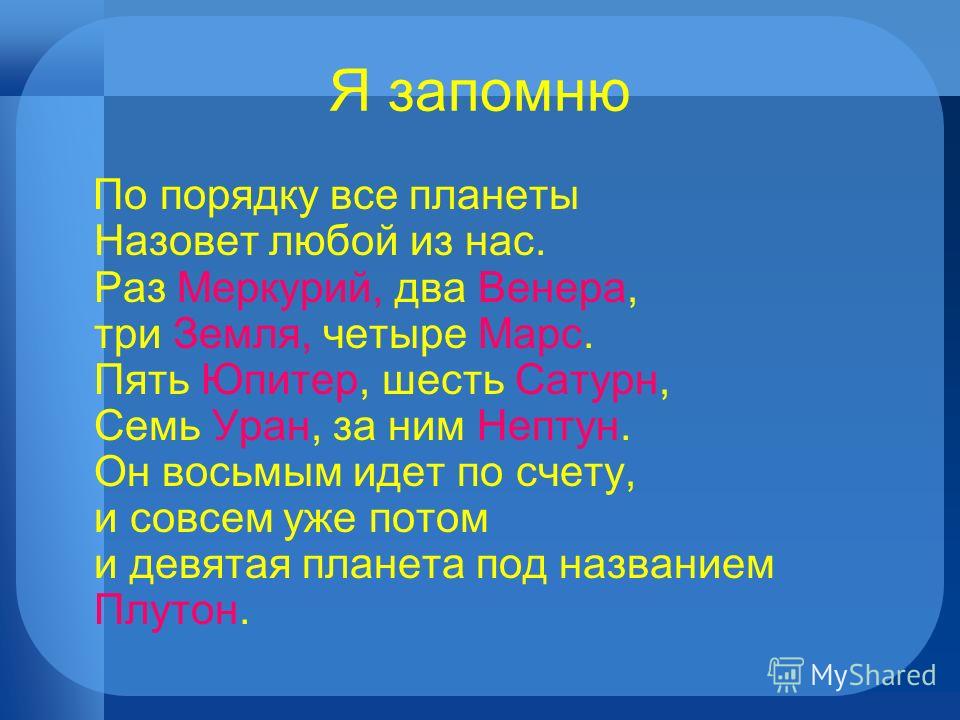 Я запомню

По порядку все планеты
Назовет любой из нас.
Раз Меркурий, два Венера,
три Земля, четыре Марс.
Пять Юпитер, шесть Сатурн,
Семь Уран, за ним Нептун.
Он восьмым идет по счету,
и совсем уже потом
и девятая планета под названием
Плутон.

MyShared